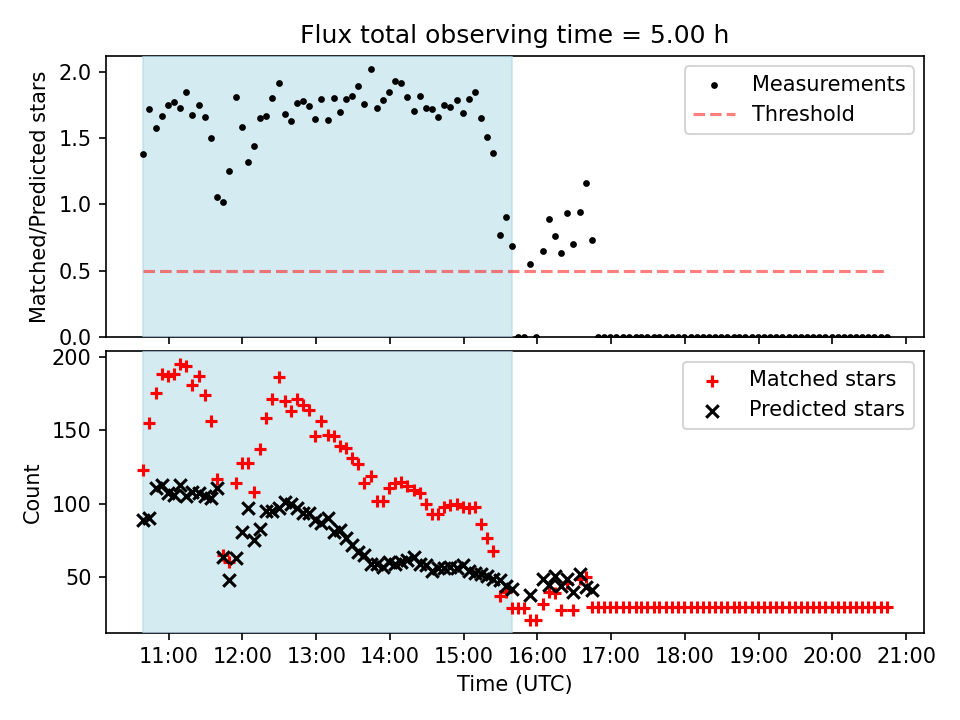 Flux total observing time = 5.00 h

Matched/Predicted stars

2.0
1.5
1.0
0.5
0.0

Measurements
Threshold

Count

200
150
100
50

Matched stars
Predicted stars

11:00 12:00 13:00 14:00 15:00 16:00 17:00 18:00 19:00 20:00 21:00

Time (UTC)